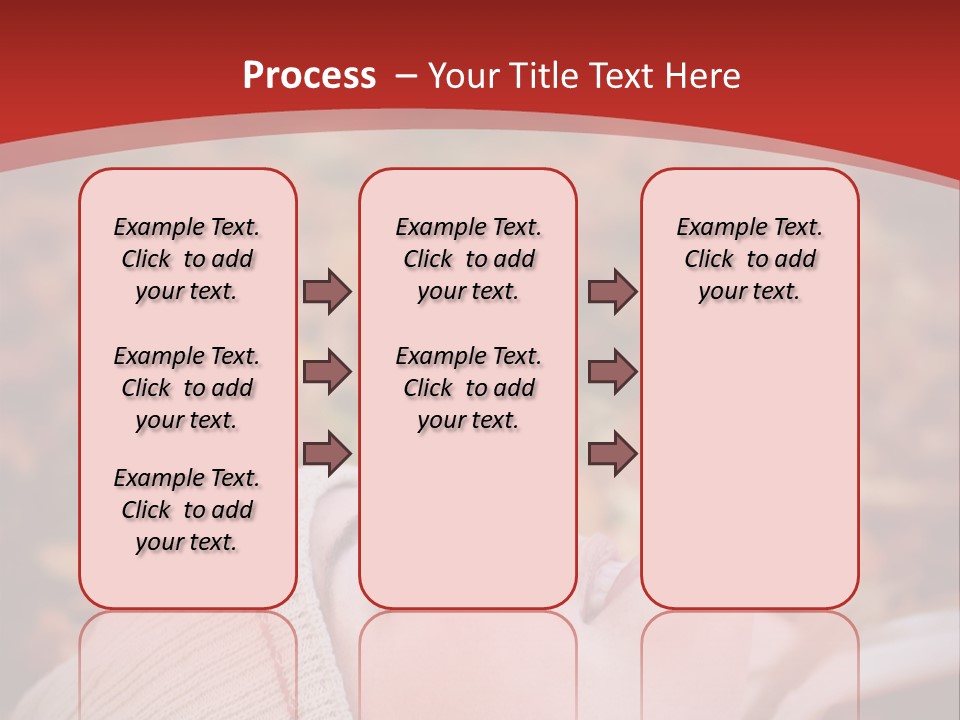 Process – Your Title Text Here

Example Text. Click to add your text.

Example Text. Click to add your text.

Example Text. Click to add your text.

Example Text. Click to add your text.

Example Text. Click to add your text.

Example Text. Click to add your text.